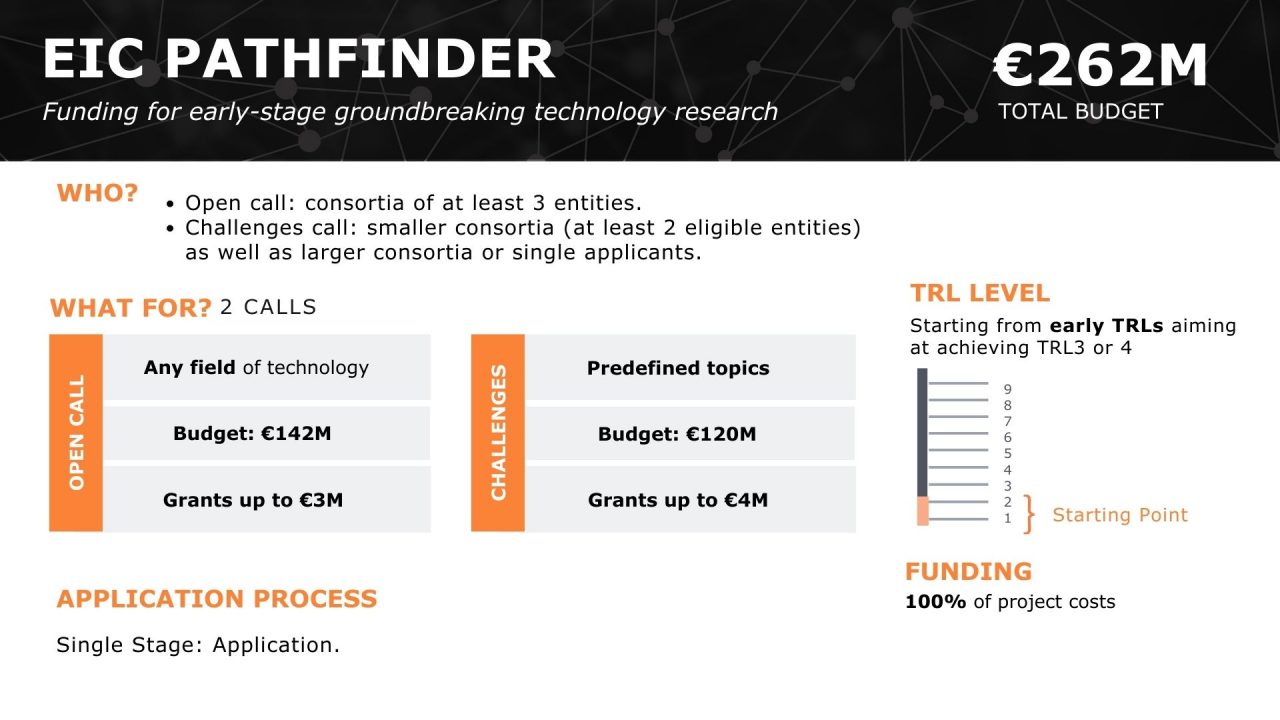 EIC PATHFINDER

Funding for early-stage groundbreaking technology research

€262M
TOTAL BUDGET

WHO?
• Open call: consortia of at least 3 entities.
• Challenges call: smaller consortia (at least 2 eligible entities) as well as larger consortia or single applicants.

WHAT FOR? 2 CALLS

OPEN CALL

Any field of technology

Budget: €142M

Grants up to €3M

CHALLENGES

Predefined topics

Budget: €120M

Grants up to €4M

TRL LEVEL

Starting from early TRLs aiming at achieving TRL3 or 4

9
8
7
6
5
4
3
2
1

Starting Point

FUNDING

100% of project costs

APPLICATION PROCESS

Single Stage: Application.